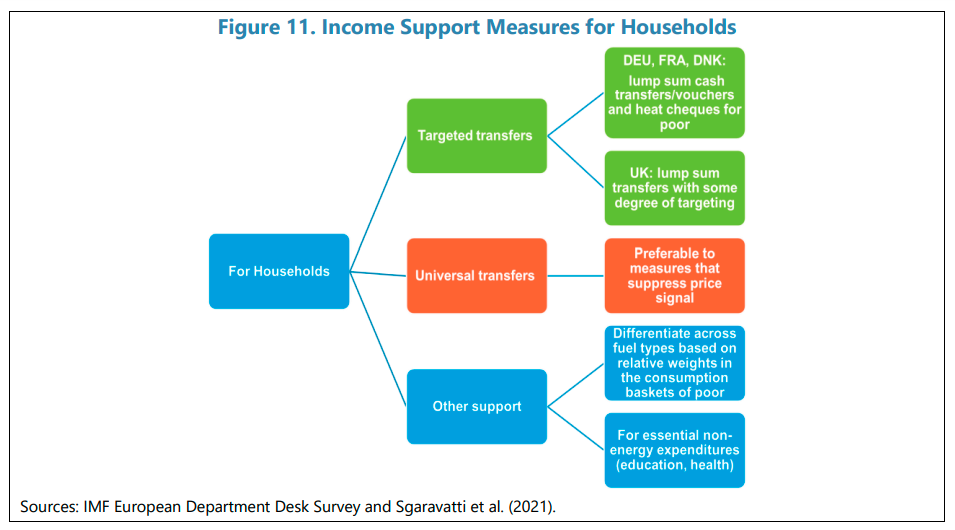 Figure 11. Income Support Measures for Households

For Households

Targeted transfers

DEU, FRA, DNK: lump sum cash transfers/vouchers and heat cheques for poor

UK: lump sum transfers with some degree of targeting

Universal transfers

Preferable to measures that suppress price signal

Other support

Differentiate across fuel types based on relative weights in the consumption baskets of poor

For essential non-energy expenditures (education, health)

Sources: IMF European Department Desk Survey and Sgaravatti et al. (2021).